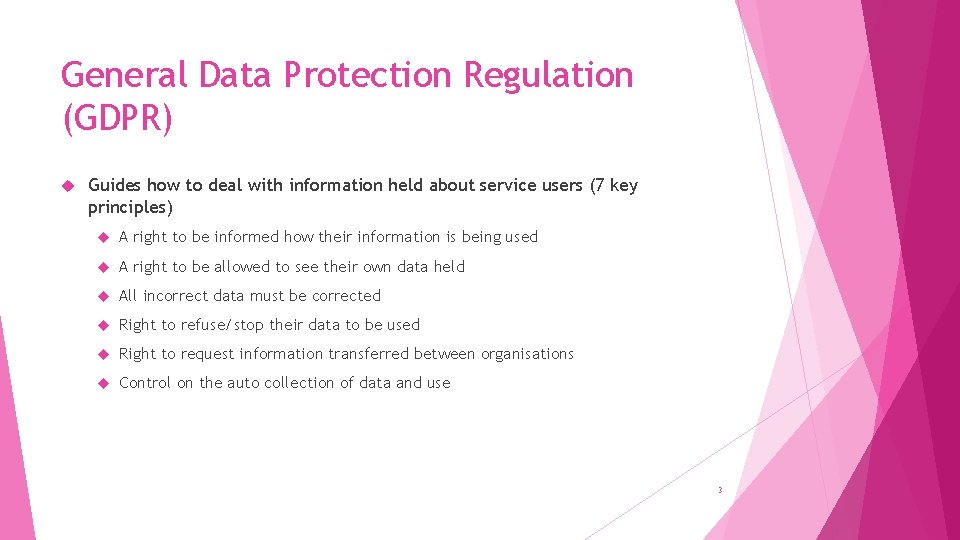 General Data Protection Regulation (GDPR)

Guides how to deal with information held about service users (7 key principles)

A right to be informed how their information is being used

A right to be allowed to see their own data held

All incorrect data must be corrected

Right to refuse/stop their data to be used

Right to request information transferred between organisations

Control on the auto collection of data and use

3